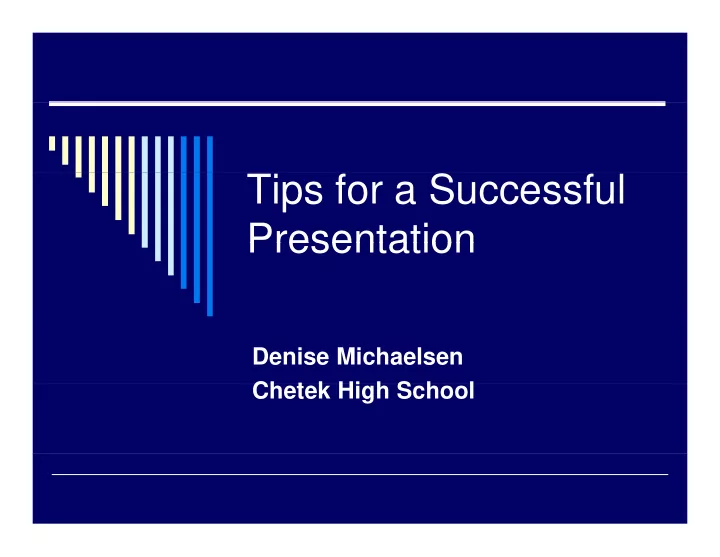 Tips for a Successful Presentation

Denise Michaelsen
Chetek High School